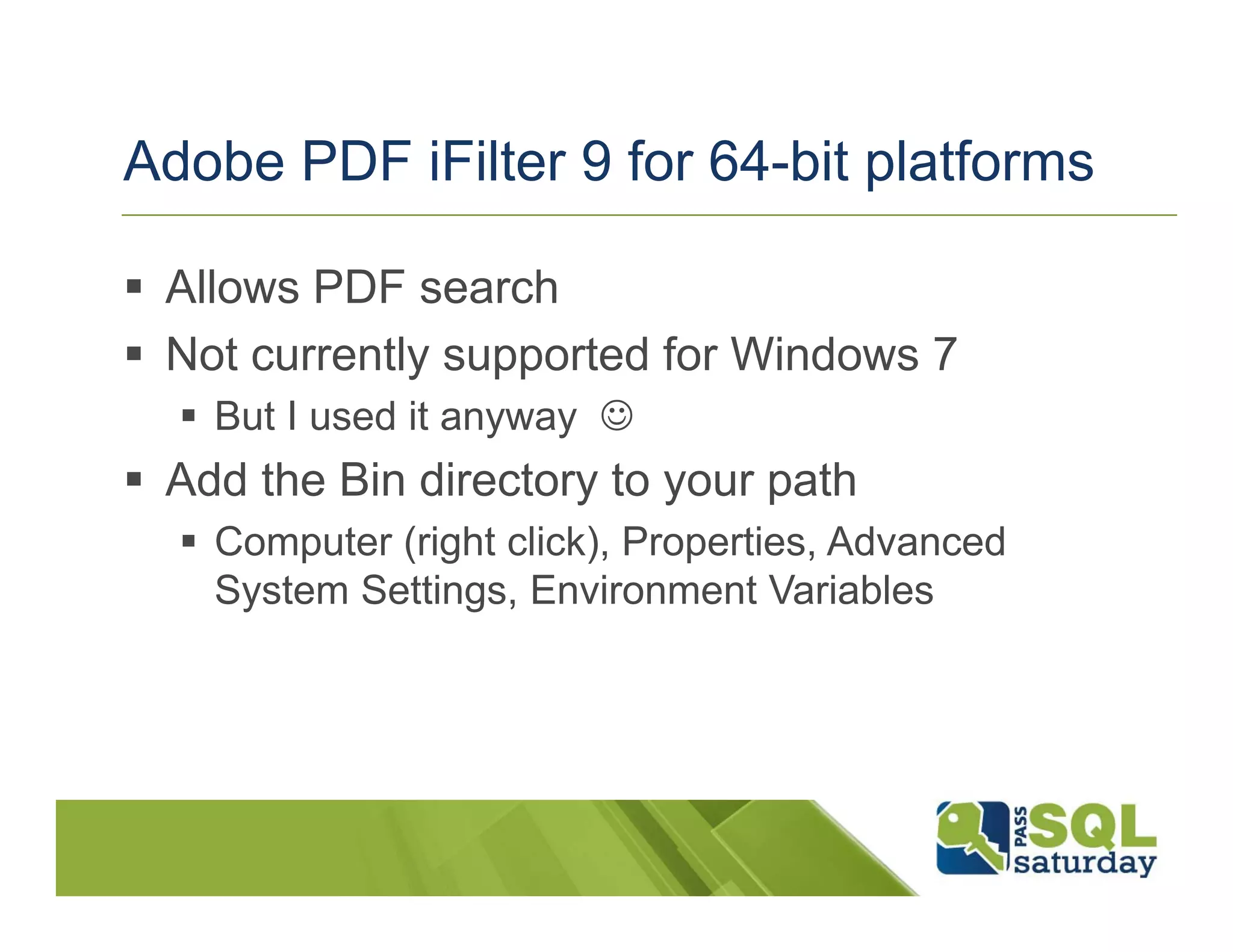 Adobe PDF iFilter 9 for 64-bit platforms

▪ Allows PDF search
▪ Not currently supported for Windows 7
▪ But I used it anyway ☺
▪ Add the Bin directory to your path
▪ Computer (right click), Properties, Advanced System Settings, Environment Variables

PASS SQL saturday